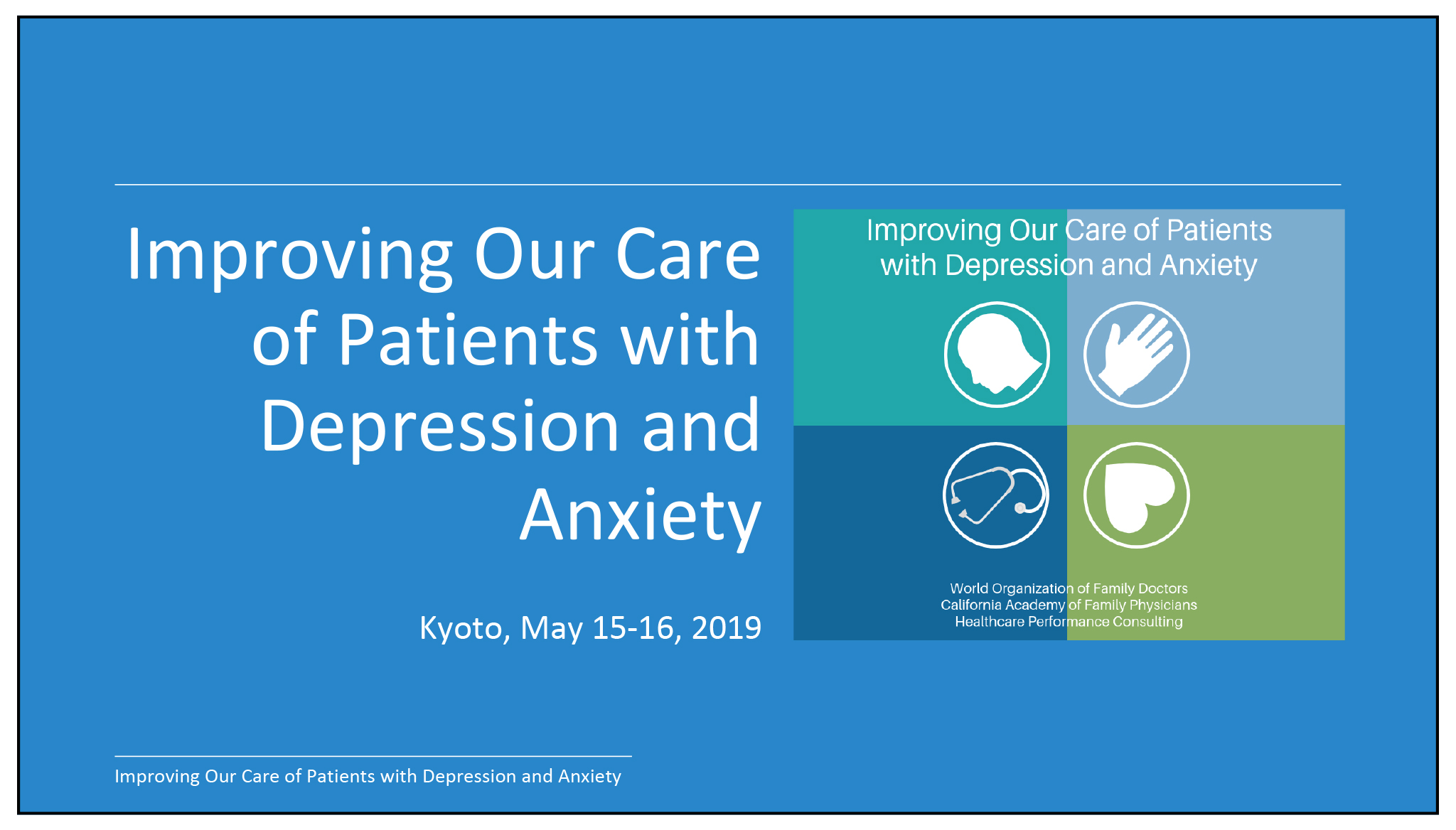 Improving Our Care of Patients with Depression and Anxiety

Kyoto, May 15-16, 2019

Improving Our Care of Patients with Depression and Anxiety

World Organization of Family Doctors
California Academy of Family Physicians
Healthcare Performance Consulting

Improving Our Care of Patients with Depression and Anxiety